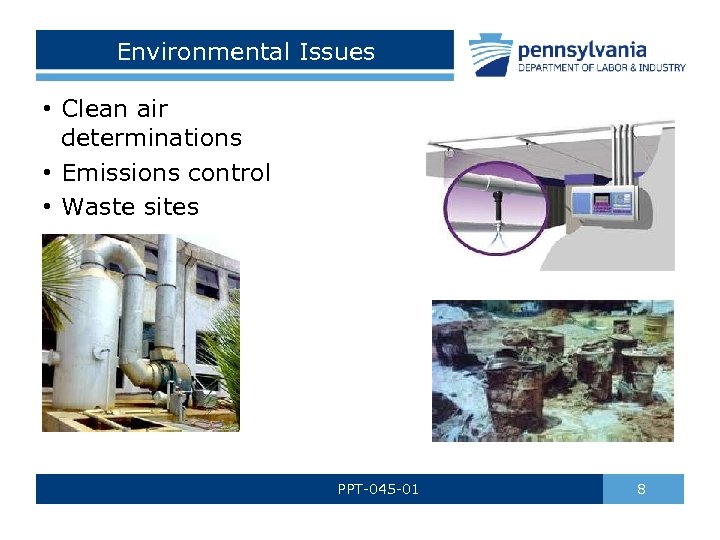 Environmental Issues

pennsylvania
DEPARTMENT OF LABOR & INDUSTRY

• Clean air determinations
• Emissions control
• Waste sites

PPT-045-01

8